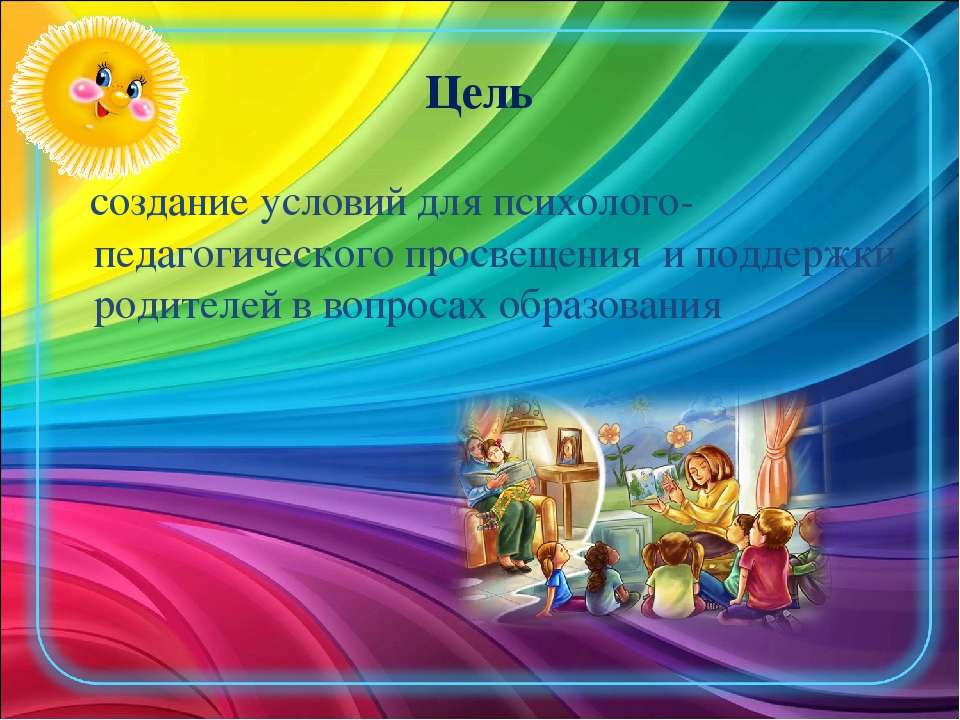 Цель

создание условий для психолого-педагогического просвещения и поддержки родителей в вопросах образования